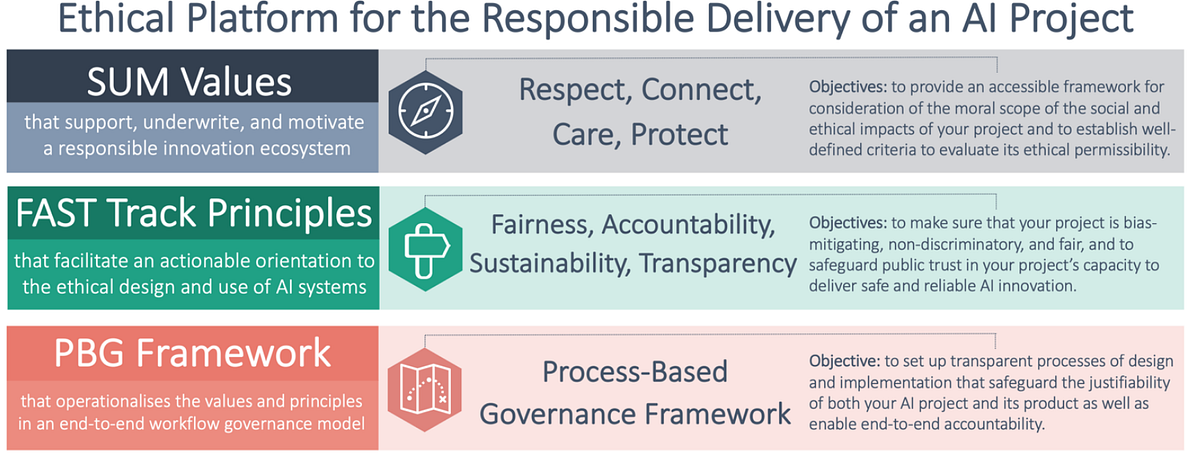 Ethical Platform for the Responsible Delivery of an AI Project

SUM Values

that support, underwrite, and motivate a responsible innovation ecosystem

Respect, Connect, Care, Protect

Objectives: to provide an accessible framework for consideration of the moral scope of the social and ethical impacts of your project and to establish well-defined criteria to evaluate its ethical permissibility.

FAST Track Principles

that facilitate an actionable orientation to the ethical design and use of AI systems

Fairness, Accountability, Sustainability, Transparency

Objectives: to make sure that your project is bias-mitigating, non-discriminatory, and fair, and to safeguard public trust in your project's capacity to deliver safe and reliable AI innovation.

PBG Framework

that operationalises the values and principles in an end-to-end workflow governance model

Process-Based Governance Framework

Objective: to set up transparent processes of design and implementation that safeguard the justifiability of both your AI project and its product as well as enable end-to-end accountability.